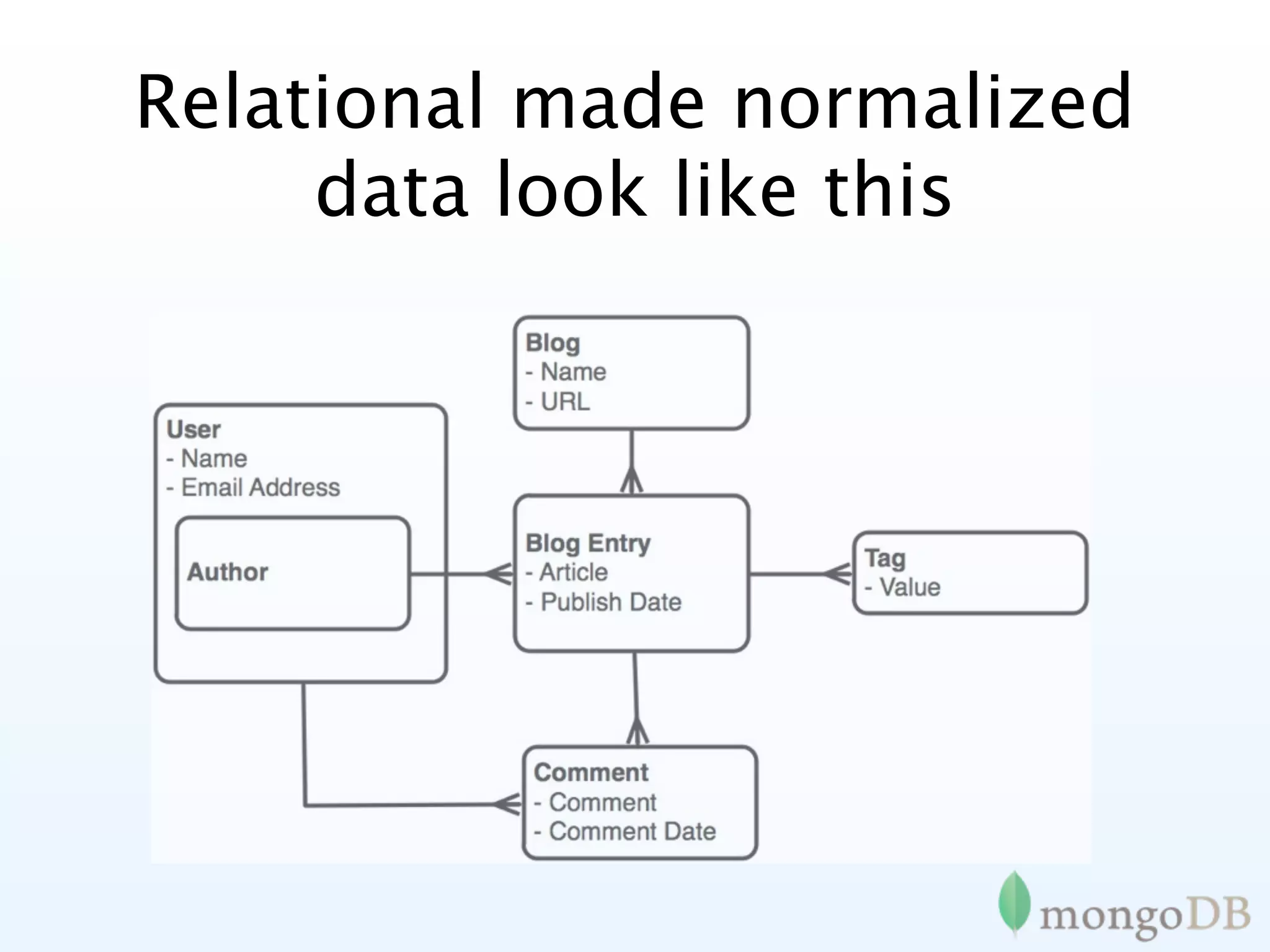 Relational made normalized data look like this

Blog
- Name
- URL

User
- Name
- Email Address

Author

Blog Entry
- Article
- Publish Date

Tag
- Value

Comment
- Comment
- Comment Date

mongoDB